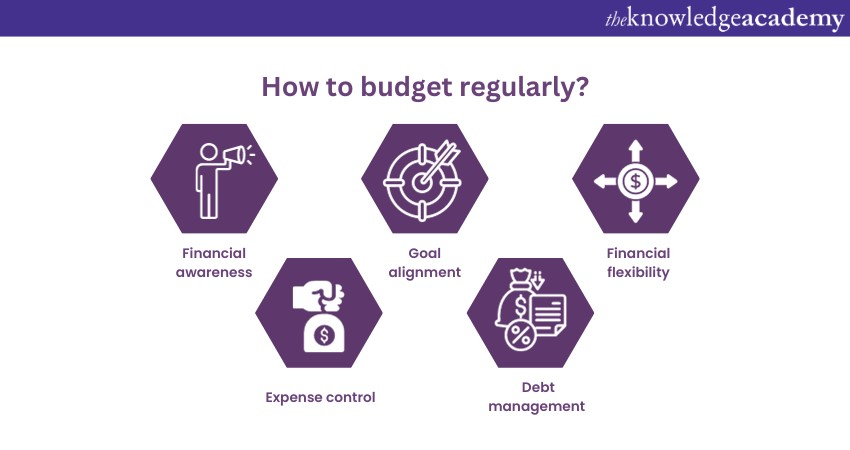 theknowledgeacademy

How to budget regularly?

Financial awareness

Goal alignment

Financial flexibility

Expense control

Debt management